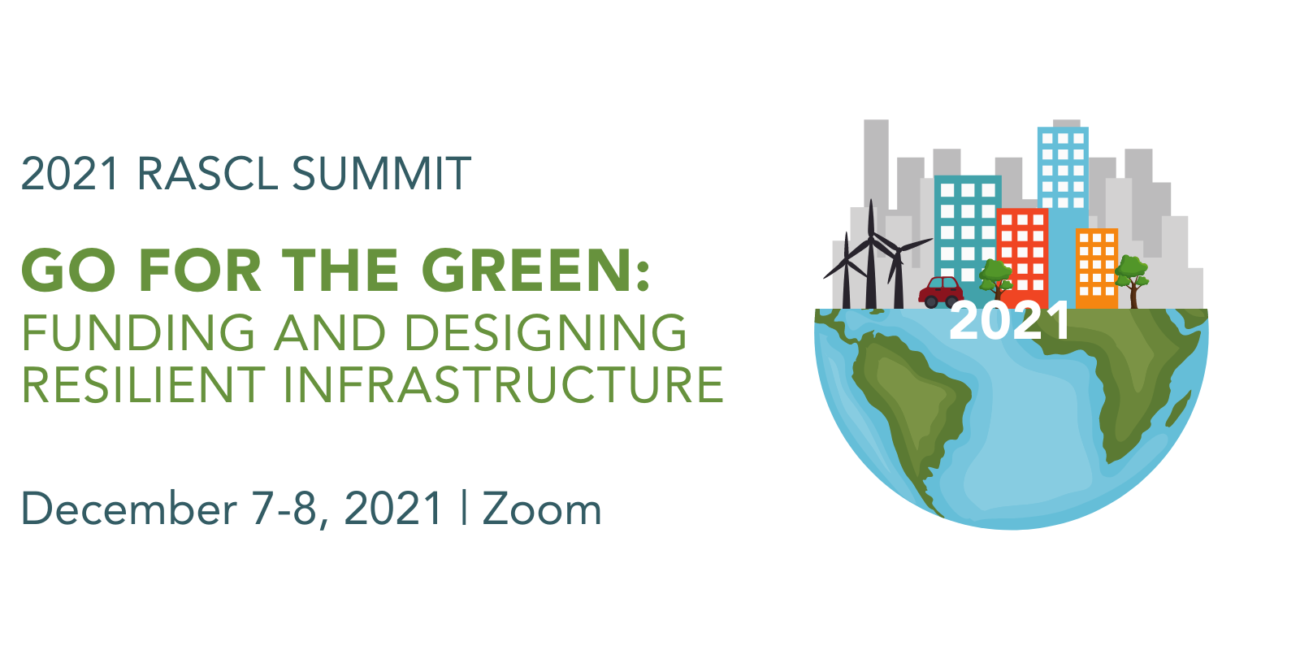 2021 RASCL SUMMIT

GO FOR THE GREEN:
FUNDING AND DESIGNING RESILIENT INFRASTRUCTURE

December 7-8, 2021 | Zoom

2021